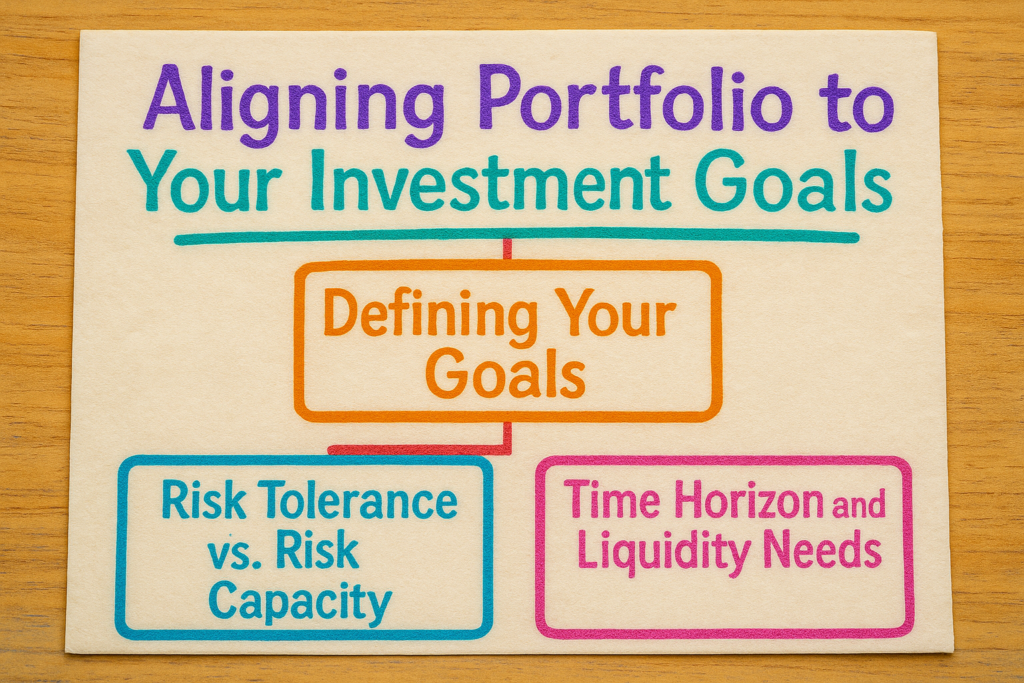 Aligning Portfolio to Your Investment Goals

Defining Your Goals

Risk Tolerance vs. Risk Capacity

Time Horizon and Liquidity Needs